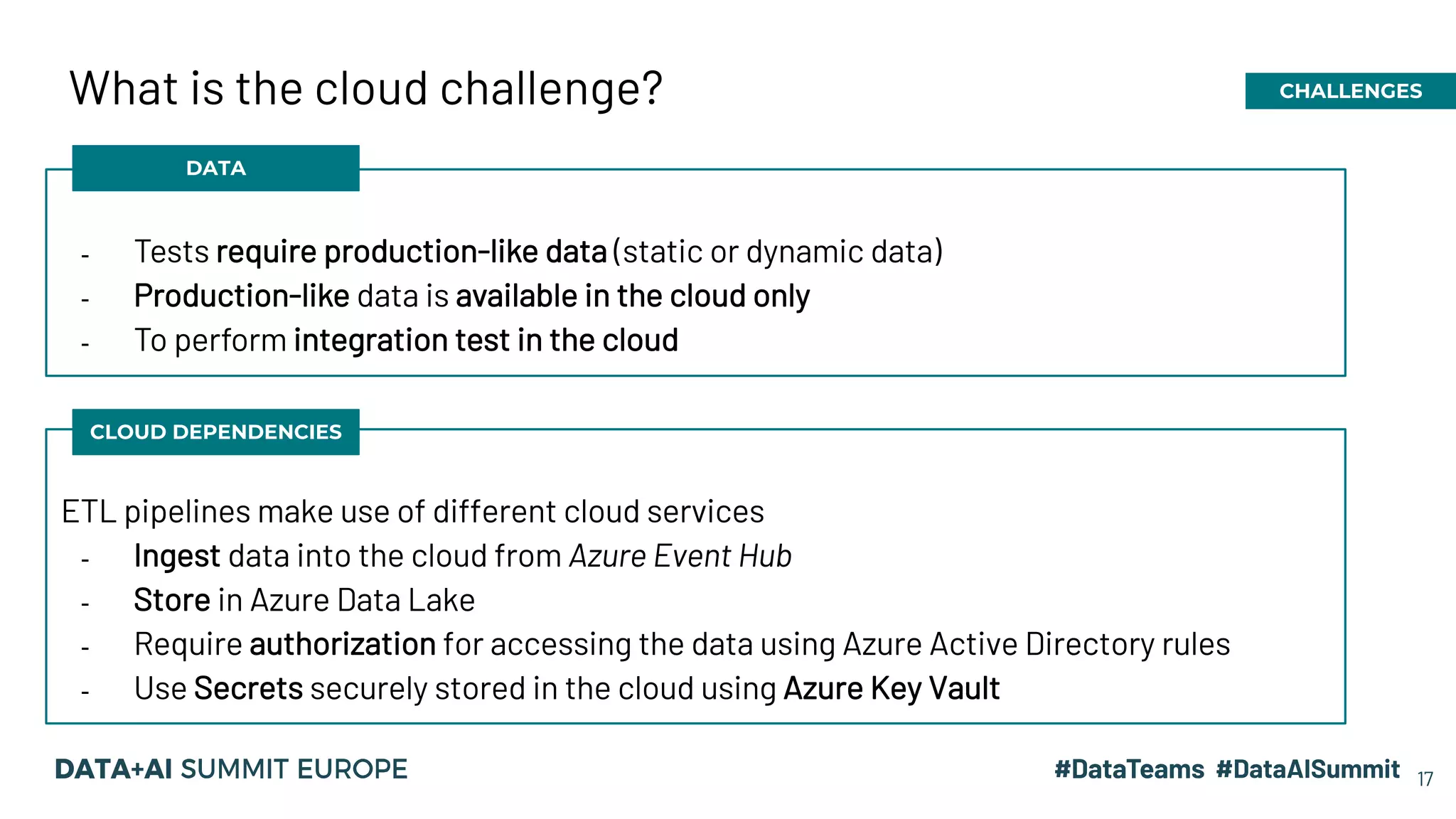 What is the cloud challenge?

CHALLENGES

DATA

- Tests require production-like data (static or dynamic data)
- Production-like data is available in the cloud only
- To perform integration test in the cloud

CLOUD DEPENDENCIES

ETL pipelines make use of different cloud services
- Ingest data into the cloud from Azure Event Hub
- Store in Azure Data Lake
- Require authorization for accessing the data using Azure Active Directory rules
- Use Secrets securely stored in the cloud using Azure Key Vault

DATA+AI SUMMIT EUROPE

#DataTeams #DataAISummit 17